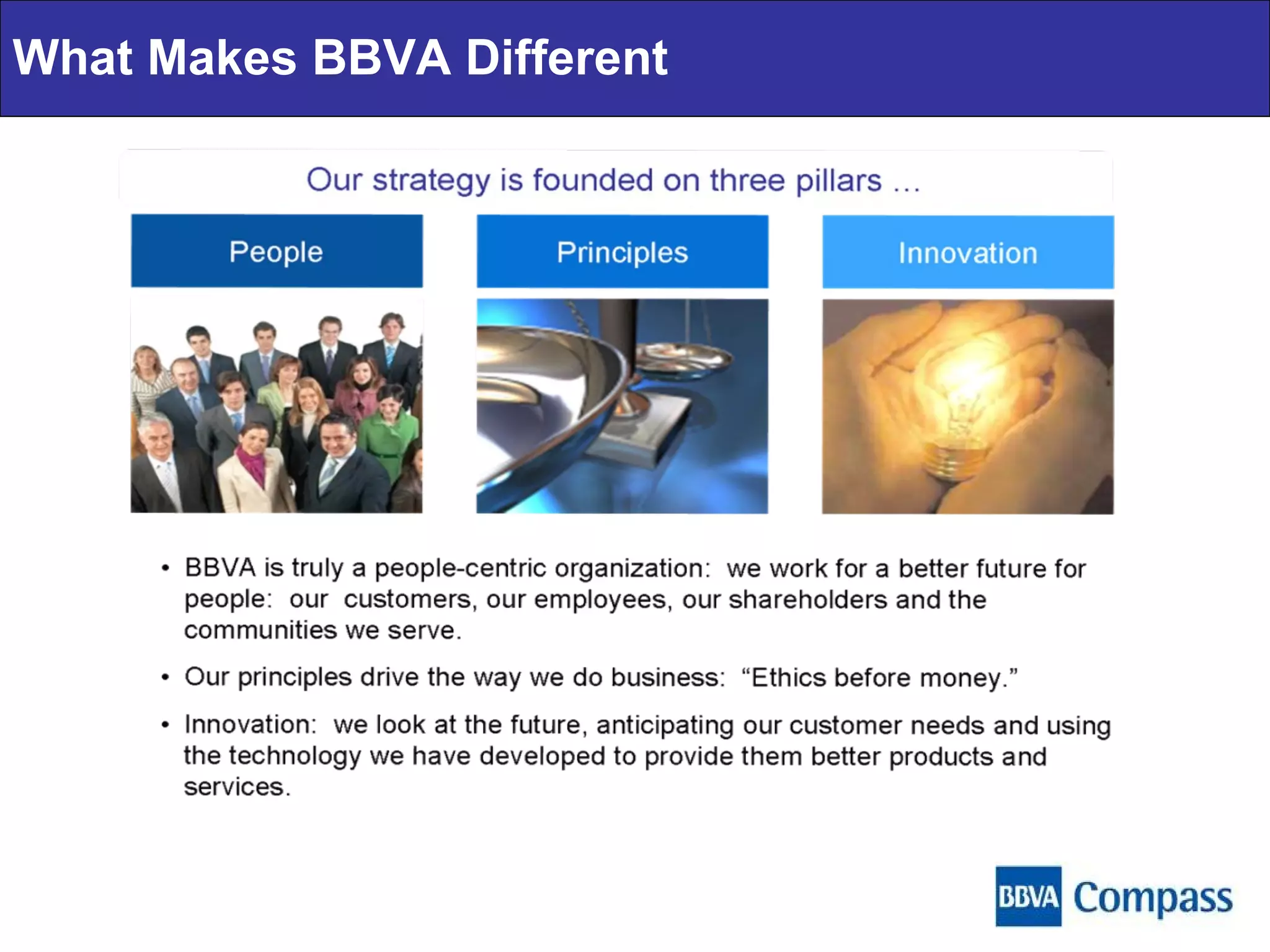 What Makes BBVA Different

Our strategy is founded on three pillars …

People

Principles

Innovation

• BBVA is truly a people-centric organization: we work for a better future for people: our customers, our employees, our shareholders and the communities we serve.

• Our principles drive the way we do business: “Ethics before money.”

• Innovation: we look at the future, anticipating our customer needs and using the technology we have developed to provide them better products and services.

BBVA Compass